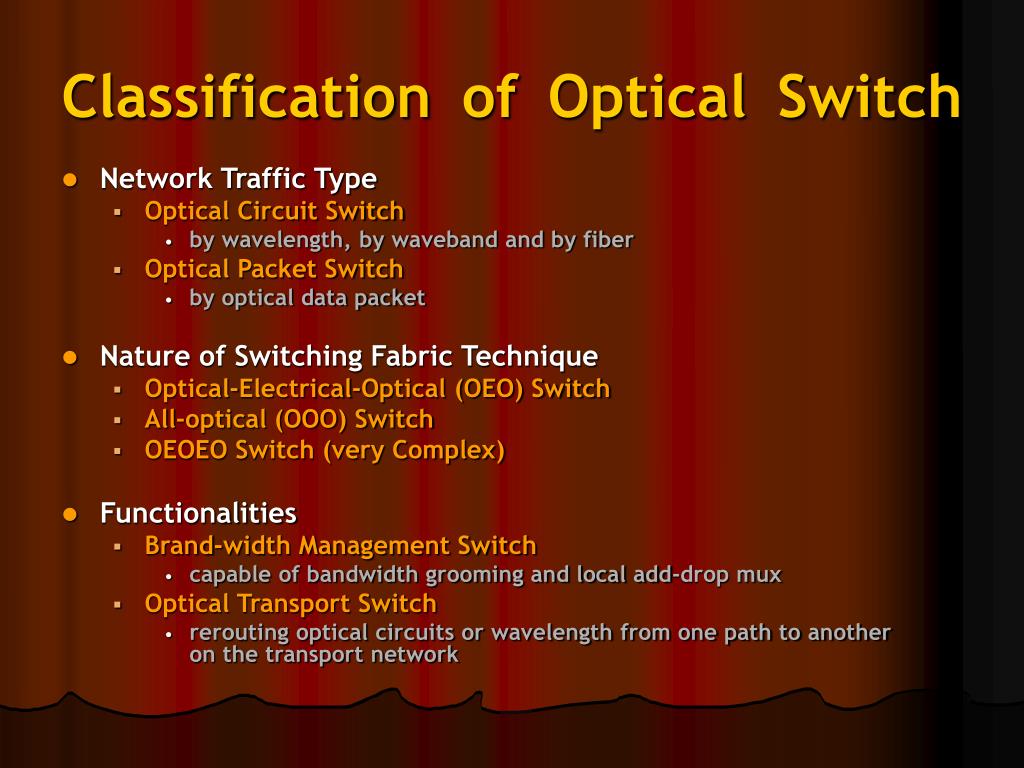 Classification of Optical Switch

- Network Traffic Type
  - Optical Circuit Switch
    - by wavelength, by waveband and by fiber
  - Optical Packet Switch
    - by optical data packet

- Nature of Switching Fabric Technique
  - Optical-Electrical-Optical (OEO) Switch
  - All-optical (OOO) Switch
  - OEOEO Switch (very Complex)

- Functionalities
  - Brand-width Management Switch
    - capable of bandwidth grooming and local add-drop mux
  - Optical Transport Switch
    - rerouting optical circuits or wavelength from one path to another on the transport network